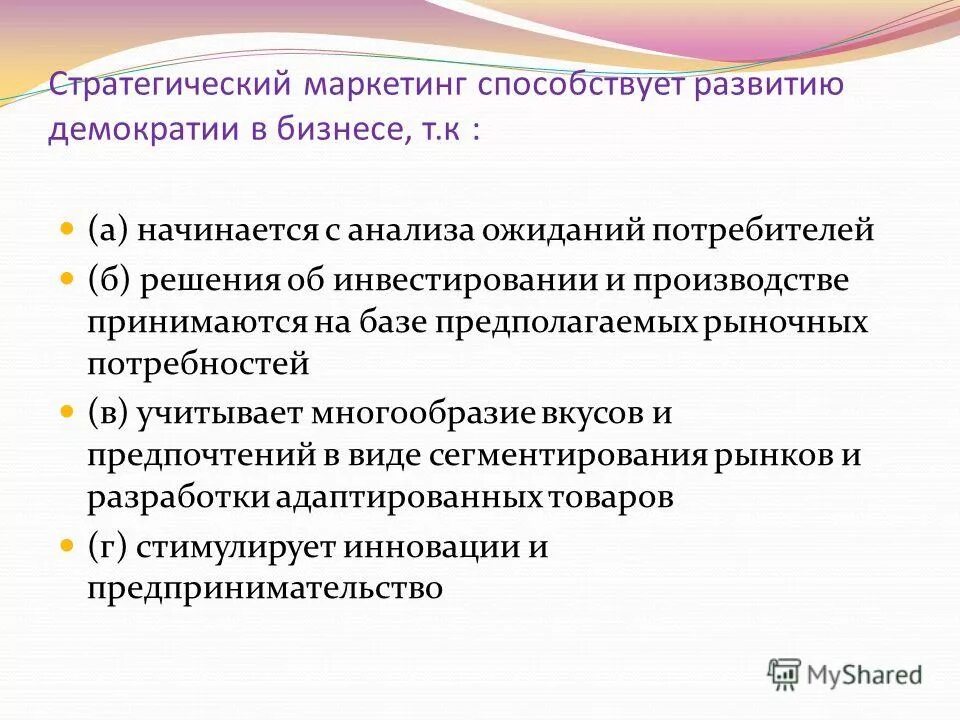 Стратегический маркетинг способствует развитию демократии в бизнесе, т.к :

(а) начинается с анализа ожиданий потребителей

(б) решения об инвестировании и производстве принимаются на базе предполагаемых рыночных потребностей

(в) учитывает многообразие вкусов и предпочтений в виде сегментирования рынков и разработки адаптированных товаров

(г) стимулирует инновации и предпринимательство

MyShared